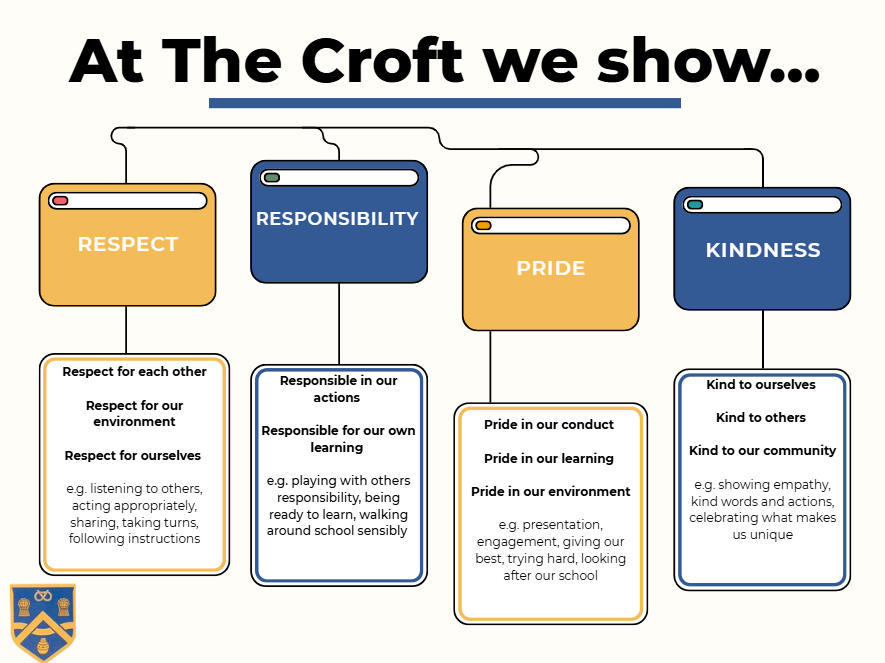 At The Croft we show...

RESPECT

Respect for each other

Respect for our environment

Respect for ourselves

e.g. listening to others, acting appropriately, sharing, taking turns, following instructions

RESPONSIBILITY

Responsible in our actions

Responsible for our own learning

e.g. playing with others responsibility, being ready to learn, walking around school sensibly

PRIDE

Pride in our conduct

Pride in our learning

Pride in our environment

e.g. presentation, engagement, giving our best, trying hard, looking after our school

KINDNESS

Kind to ourselves

Kind to others

Kind to our community

e.g. showing empathy, kind words and actions, celebrating what makes us unique